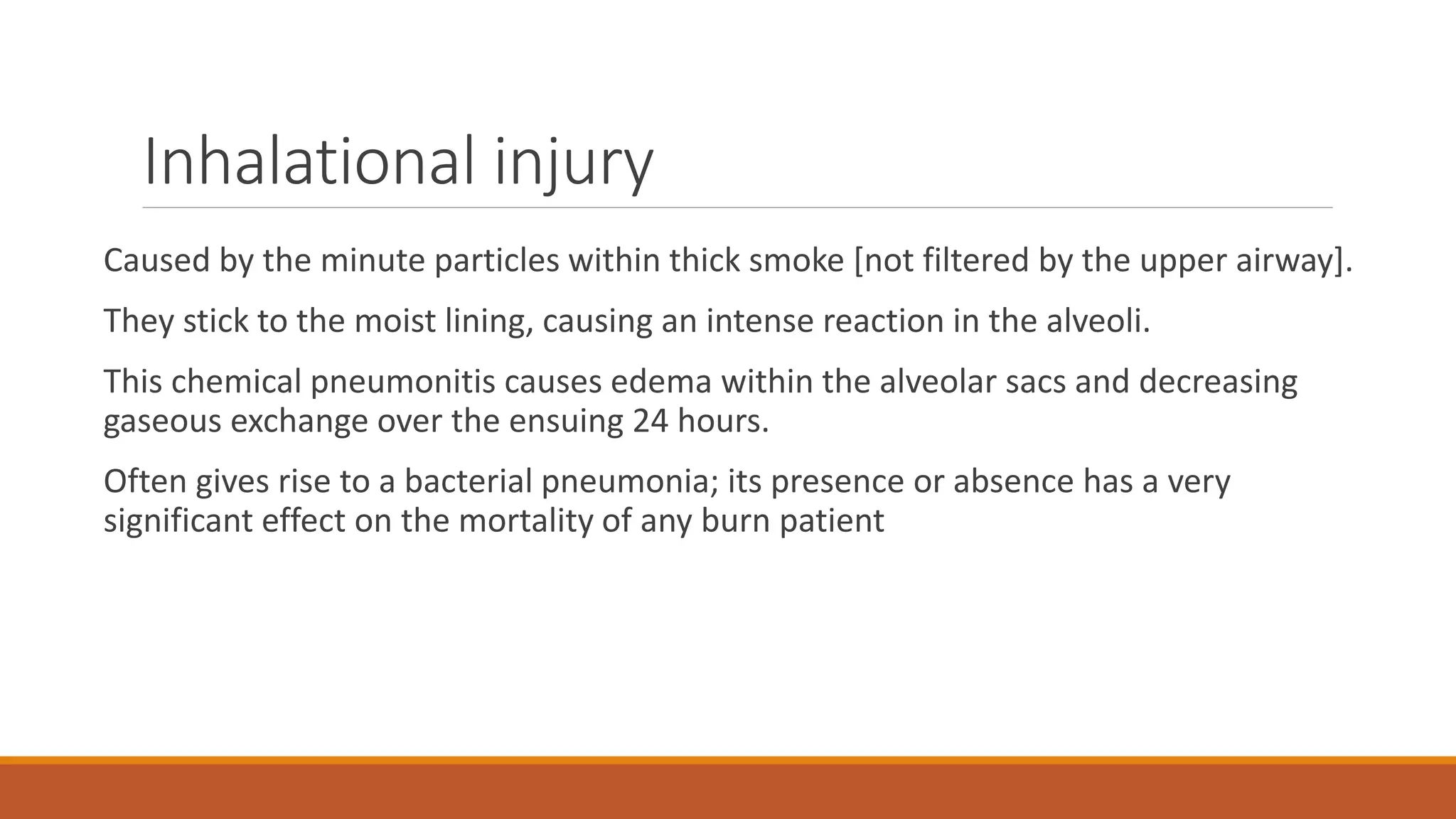 Inhalational injury

Caused by the minute particles within thick smoke [not filtered by the upper airway].

They stick to the moist lining, causing an intense reaction in the alveoli.

This chemical pneumonitis causes edema within the alveolar sacs and decreasing gaseous exchange over the ensuing 24 hours.

Often gives rise to a bacterial pneumonia; its presence or absence has a very significant effect on the mortality of any burn patient